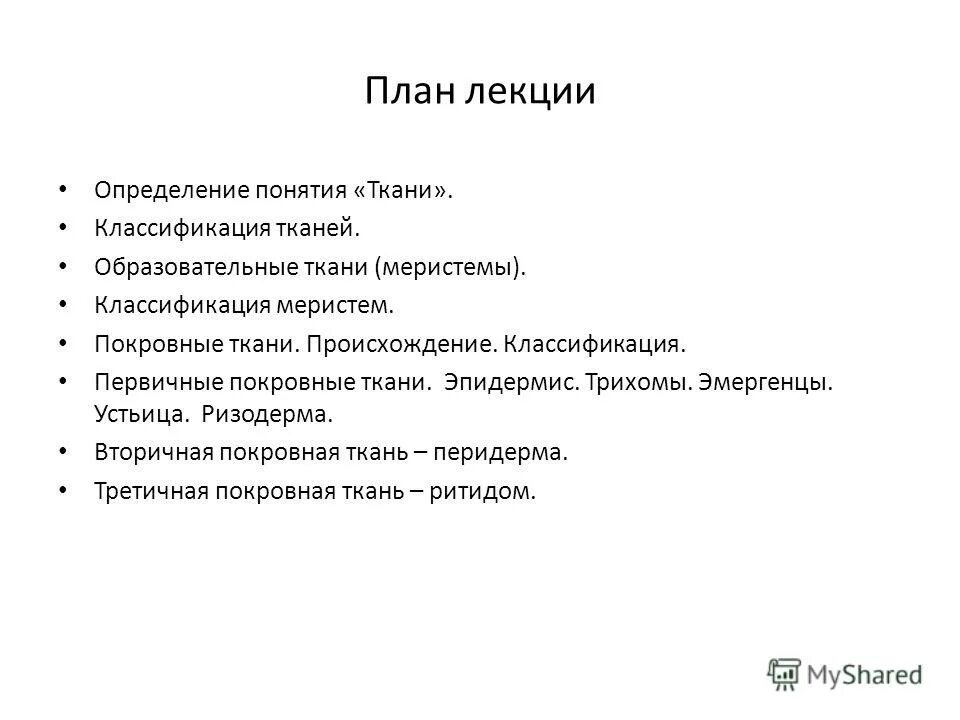 План лекции

• Определение понятия «Ткани».
• Классификация тканей.
• Образовательные ткани (меристемы).
• Классификация меристем.
• Покровные ткани. Происхождение. Классификация.
• Первичные покровные ткани. Эпидермис. Трихомы. Эмергенцы. Устьица. Ризодерма.
• Вторичная покровная ткань – перидерма.
• Третичная покровная ткань – ритидом.

MyShared